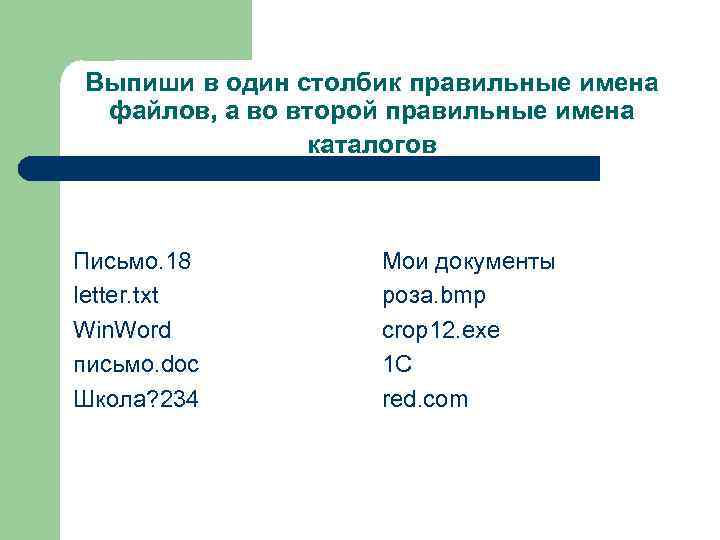 Выпиши в один столбик правильные имена файлов, а во второй правильные имена каталогов

Письмо.18
letter.txt
WinWord
письмо.doc
Школа?234

Мои документы
роза.bmp
crop12.exe
1C
red.com